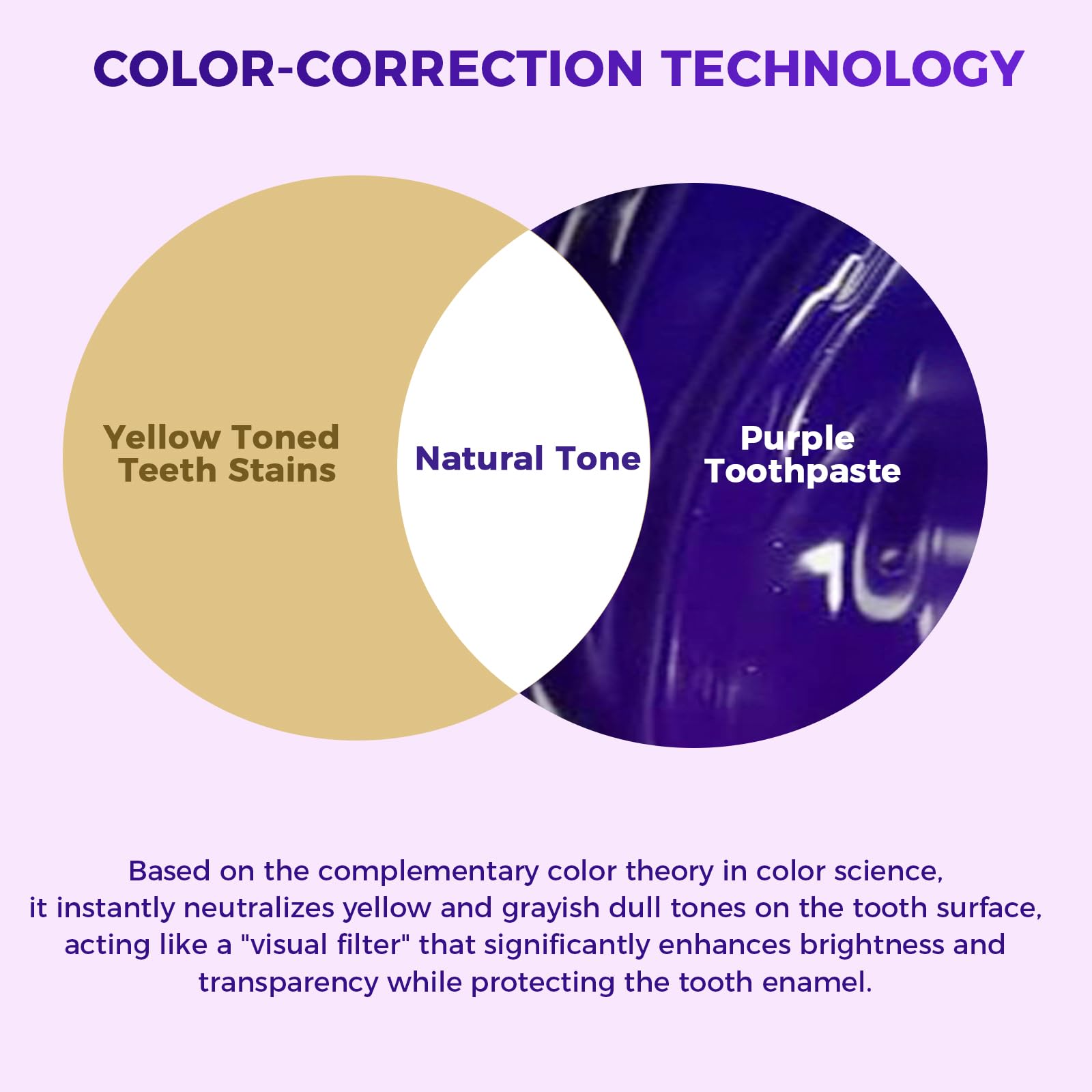 COLOR-CORRECTION TECHNOLOGY

Yellow Toned Teeth Stains

Natural Tone

Purple Toothpaste

Based on the complementary color theory in color science, it instantly neutralizes yellow and grayish dull tones on the tooth surface, acting like a "visual filter" that significantly enhances brightness and transparency while protecting the tooth enamel.